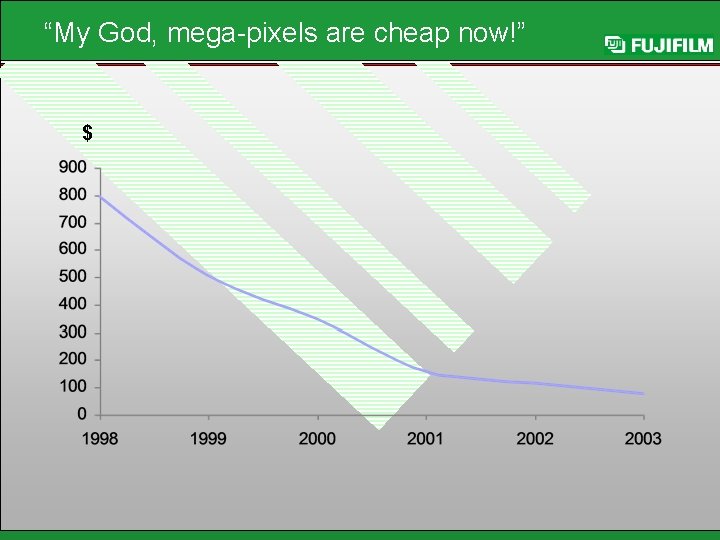 “My God, mega-pixels are cheap now!”

FUJIFILM

$

900
800
700
600
500
400
300
200
100
0

1998 1999 2000 2001 2002 2003